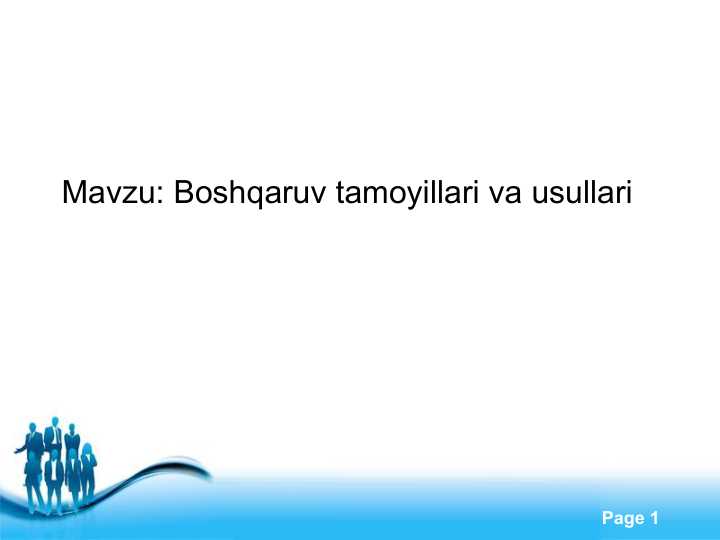 Mavzu: Boshqaruv tamoyillari va usullari

Page 1